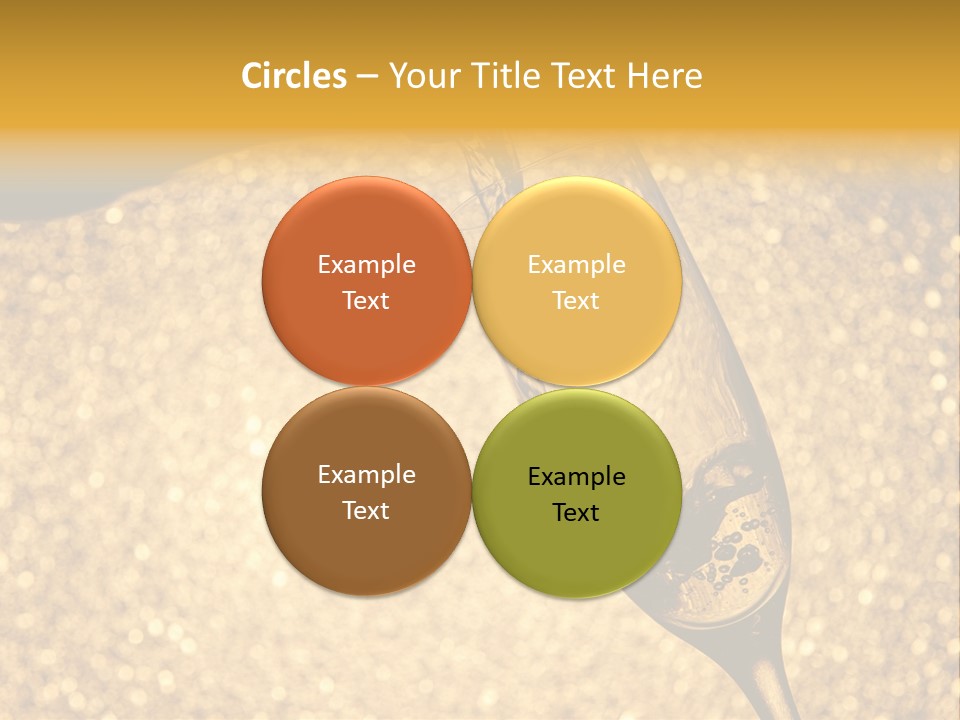 Circles – Your Title Text Here

Example Text

Example Text

Example Text

Example Text